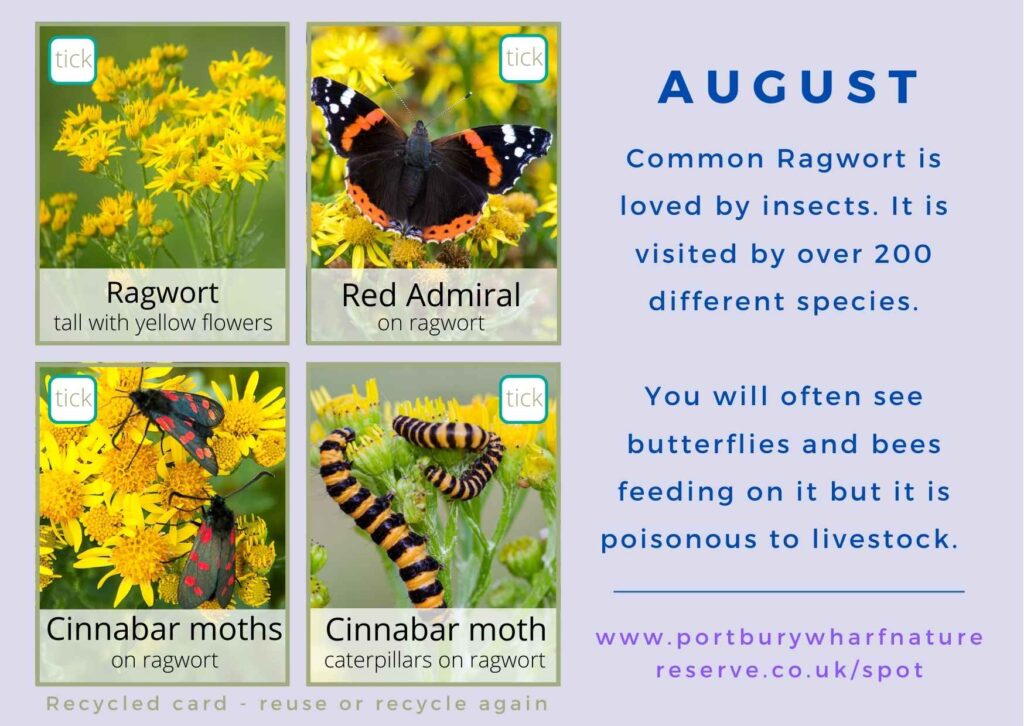 tick

Ragwort
tall with yellow flowers

tick

Red Admiral
on ragwort

tick

Cinnabar moths
on ragwort

tick

Cinnabar moth
caterpillars on ragwort

Recycled card - reuse or recycle again

AUGUST

Common Ragwort is loved by insects. It is visited by over 200 different species.

You will often see butterflies and bees feeding on it but it is poisonous to livestock.

www.portburywharfnaturereserve.co.uk/spot